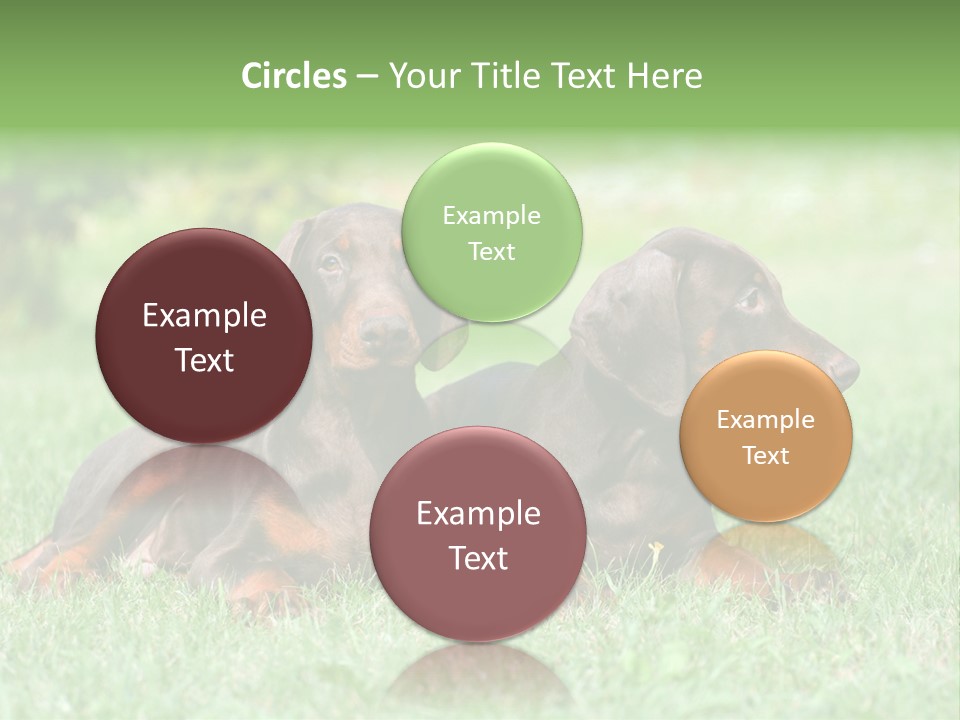 Circles – Your Title Text Here

Example Text

Example Text

Example Text

Example Text